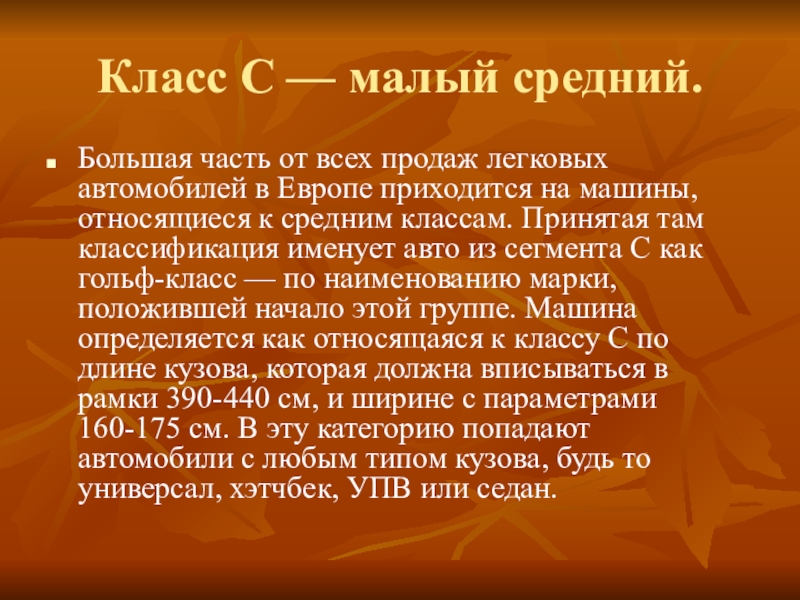 Класс С — малый средний.

Большая часть от всех продаж легковых автомобилей в Европе приходится на машины, относящиеся к средним классам. Принятая там классификация именует авто из сегмента С как гольф-класс — по наименованию марки, положившей начало этой группе. Машина определяется как относящаяся к классу С по длине кузова, которая должна вписываться в рамки 390-440 см, и ширине с параметрами 160-175 см. В эту категорию попадают автомобили с любым типом кузова, будь то универсал, хэтчбек, УПВ или седан.